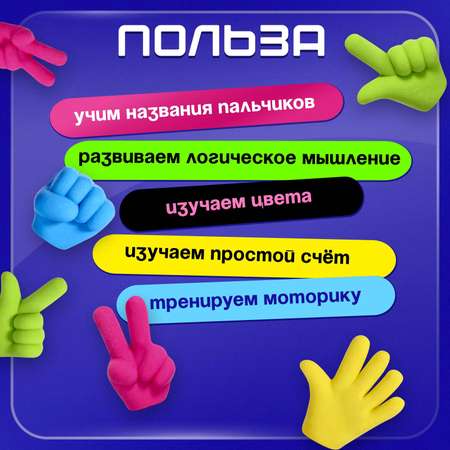 ПОЛЬЗА

учим названия пальчиков

развиваем логическое мышление

изучаем цвета

изучаем простой счёт

тренируем моторику